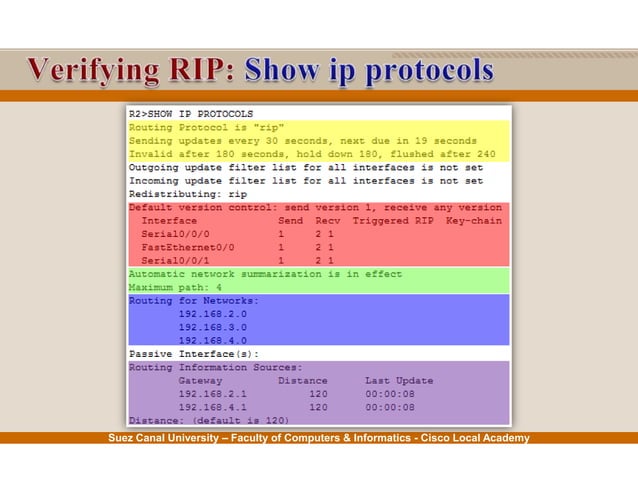 Verifying RIP: Show ip protocols

R2>SHOW IP PROTOCOLS
Routing Protocol is "rip"
Sending updates every 30 seconds, next due in 19 seconds
Invalid after 180 seconds, hold down 180, flushed after 240
Outgoing update filter list for all interfaces is not set
Incoming update filter list for all interfaces is not set
Redistributing: rip
Default version control: send version 1, receive any version

| Interface | Send | Recv | Triggered RIP | Key-chain |
|---|---|---|---|---|
| Serial0/0/0 | 1 | 2 1 | | |
| FastEthernet0/0 | 1 | 2 1 | | |
| Serial0/0/1 | 1 | 2 1 | | |

Automatic network summarization is in effect
Maximum path: 4
Routing for Networks:
192.168.2.0
192.168.3.0
192.168.4.0
Passive Interface(s):
Routing Information Sources:

| Gateway | Distance | Last Update |
|---|---|---|
| 192.168.2.1 | 120 | 00:00:08 |
| 192.168.4.1 | 120 | 00:00:08 |

Distance: (default is 120)

Suez Canal University – Faculty of Computers & Informatics - Cisco Local Academy